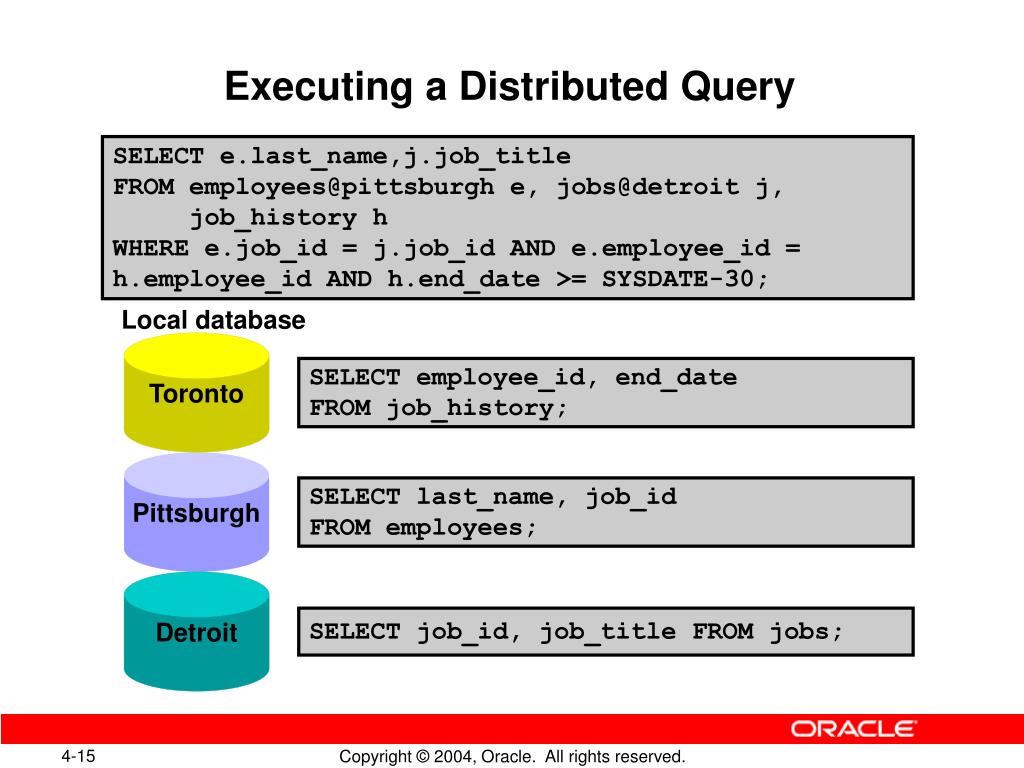 Executing a Distributed Query

SELECT e.last_name,j.job_title
FROM employees@pittsburgh e, jobs@detroit j,
job_history h
WHERE e.job_id = j.job_id AND e.employee_id =
h.employee_id AND h.end_date >= SYSDATE-30;

Local database

Toronto

SELECT employee_id, end_date
FROM job_history;

Pittsburgh

SELECT last_name, job_id
FROM employees;

Detroit

SELECT job_id, job_title FROM jobs;

ORACLE

4-15

Copyright © 2004, Oracle. All rights reserved.